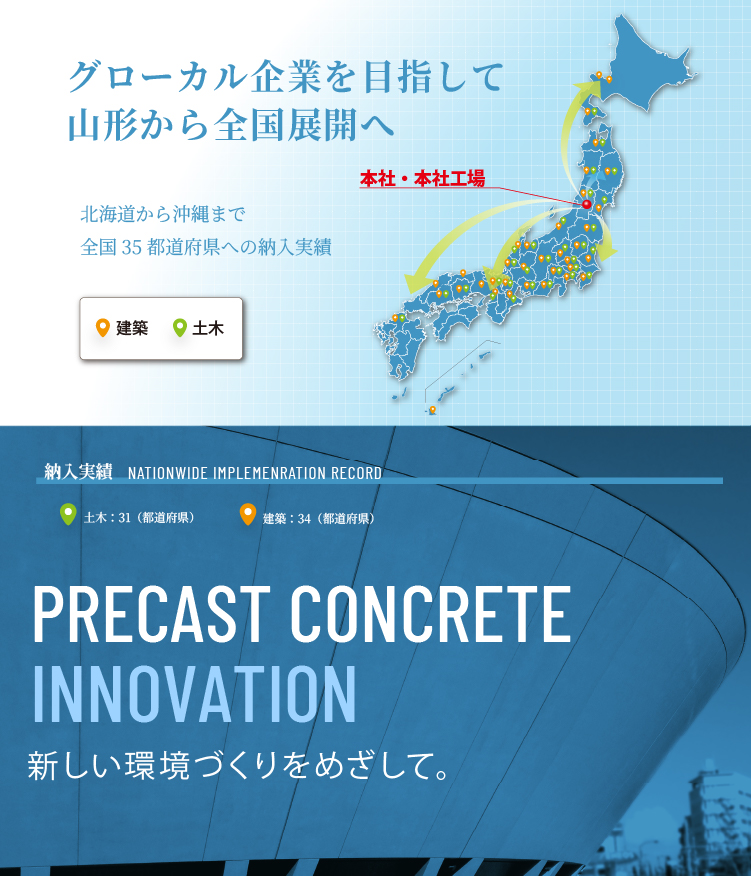 グローカル企業を目指して
山形から全国展開へ

本社・本社工場

北海道から沖縄まで
全国 35 都道府県への納入実績

建築　土木

納入実績　NATIONWIDE IMPLEMENRATION RECORD

土木：31（都道府県）　建築：34（都道府県）

PRECAST CONCRETE
INNOVATION

新しい環境づくりをめざして。